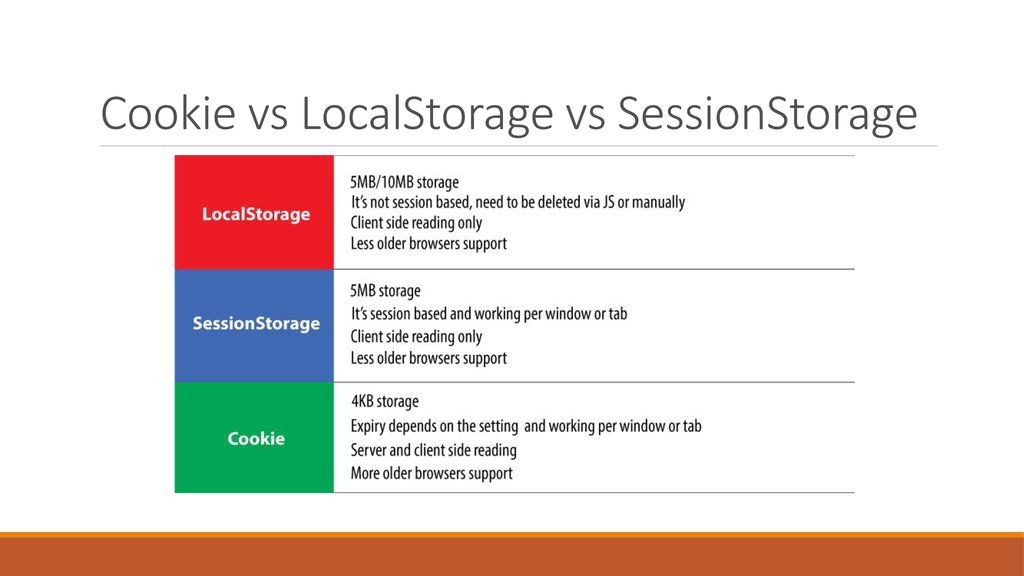 Cookie vs LocalStorage vs SessionStorage

| LocalStorage | 5MB/10MB storage<br>It's not session based, need to be deleted via JS or manually<br>Client side reading only<br>Less older browsers support |
|---|---|
| SessionStorage | 5MB storage<br>It's session based and working per window or tab<br>Client side reading only<br>Less older browsers support |
| Cookie | 4KB storage<br>Expiry depends on the setting and working per window or tab<br>Server and client side reading<br>More older browsers support |